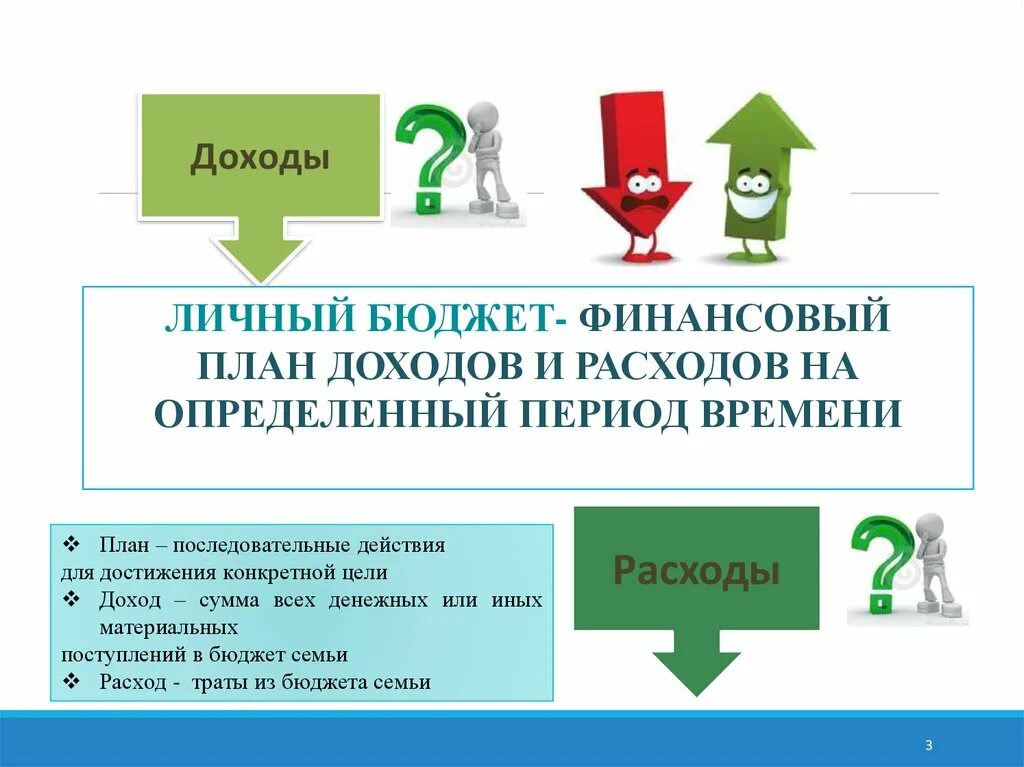 Доходы

ЛИЧНЫЙ БЮДЖЕТ- ФИНАНСОВЫЙ ПЛАН ДОХОДОВ И РАСХОДОВ НА ОПРЕДЕЛЕННЫЙ ПЕРИОД ВРЕМЕНИ

❖ План – последовательные действия для достижения конкретной цели
❖ Доход – сумма всех денежных или иных материальных поступлений в бюджет семьи
❖ Расход - траты из бюджета семьи

Расходы

3